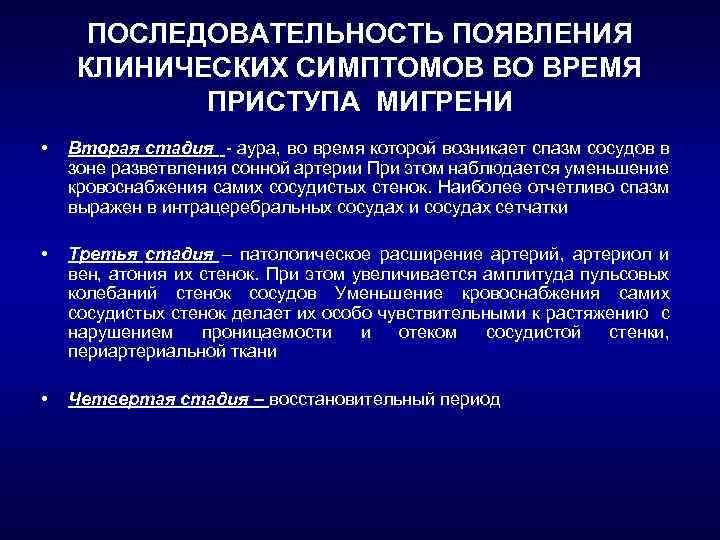 ПОСЛЕДОВАТЕЛЬНОСТЬ ПОЯВЛЕНИЯ КЛИНИЧЕСКИХ СИМПТОМОВ ВО ВРЕМЯ ПРИСТУПА МИГРЕНИ

• Вторая стадия - аура, во время которой возникает спазм сосудов в зоне разветвления сонной артерии При этом наблюдается уменьшение кровоснабжения самих сосудистых стенок. Наиболее отчетливо спазм выражен в интрацеребральных сосудах и сосудах сетчатки

• Третья стадия – патологическое расширение артерий, артериол и вен, атония их стенок. При этом увеличивается амплитуда пульсовых колебаний стенок сосудов Уменьшение кровоснабжения самих сосудистых стенок делает их особо чувствительными к растяжению с нарушением проницаемости и отеком сосудистой стенки, периартериальной ткани

• Четвертая стадия – восстановительный период